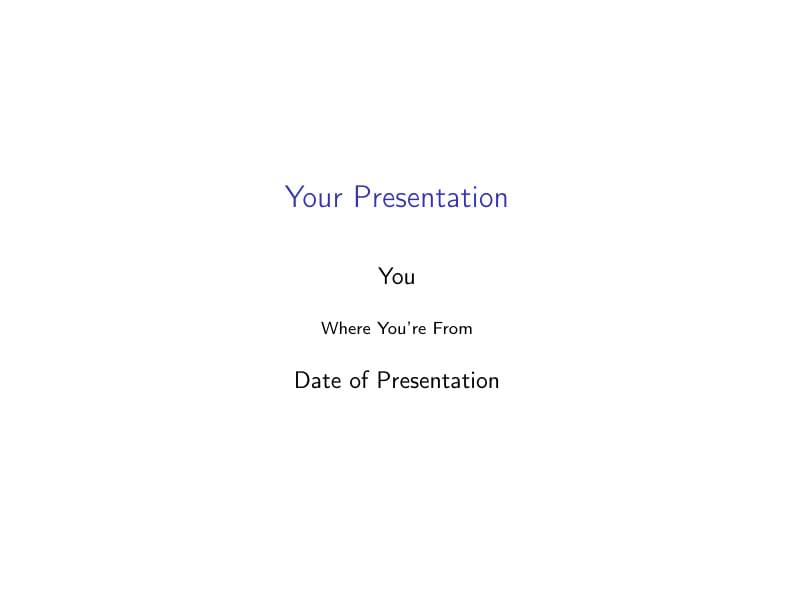 Your Presentation

You

Where You're From

Date of Presentation